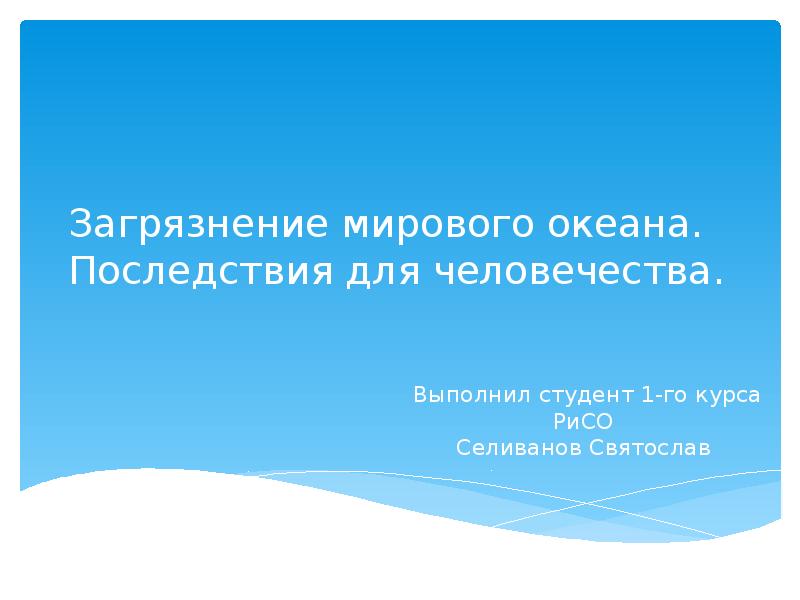 Загрязнение мирового океана. Последствия для человечества.

Выполнил студент 1-го курса
РиСО
Селиванов Святослав